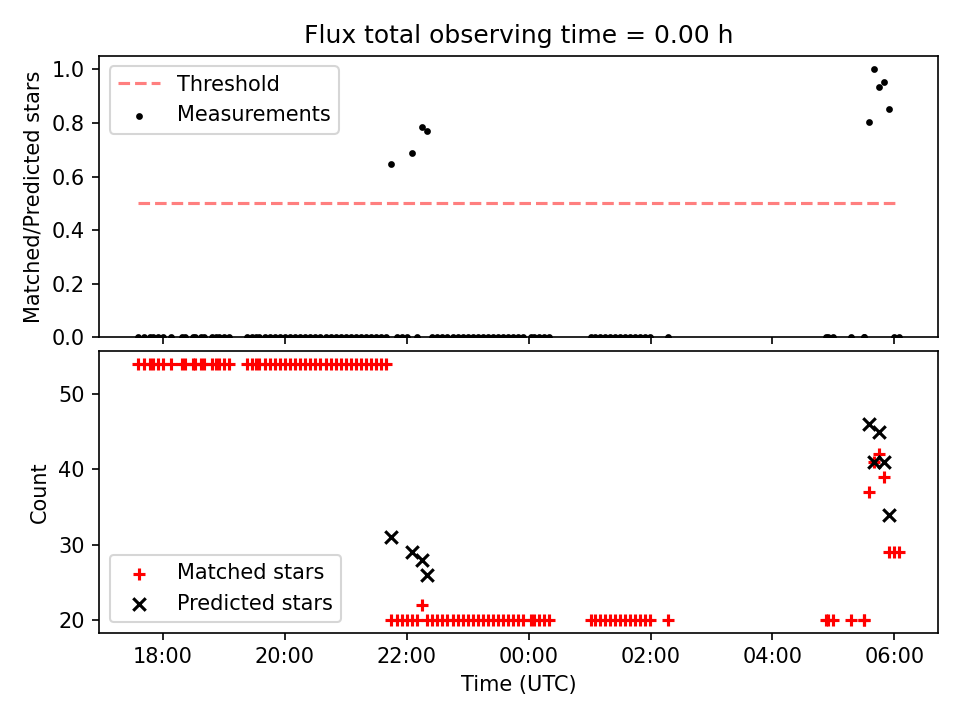 Flux total observing time = 0.00 h

Matched/Predicted stars

1.0
0.8
0.6
0.4
0.2
0.0

Threshold
Measurements

Count

50
40
30
20

Matched stars
Predicted stars

18:00
20:00
22:00
00:00
02:00
04:00
06:00

Time (UTC)